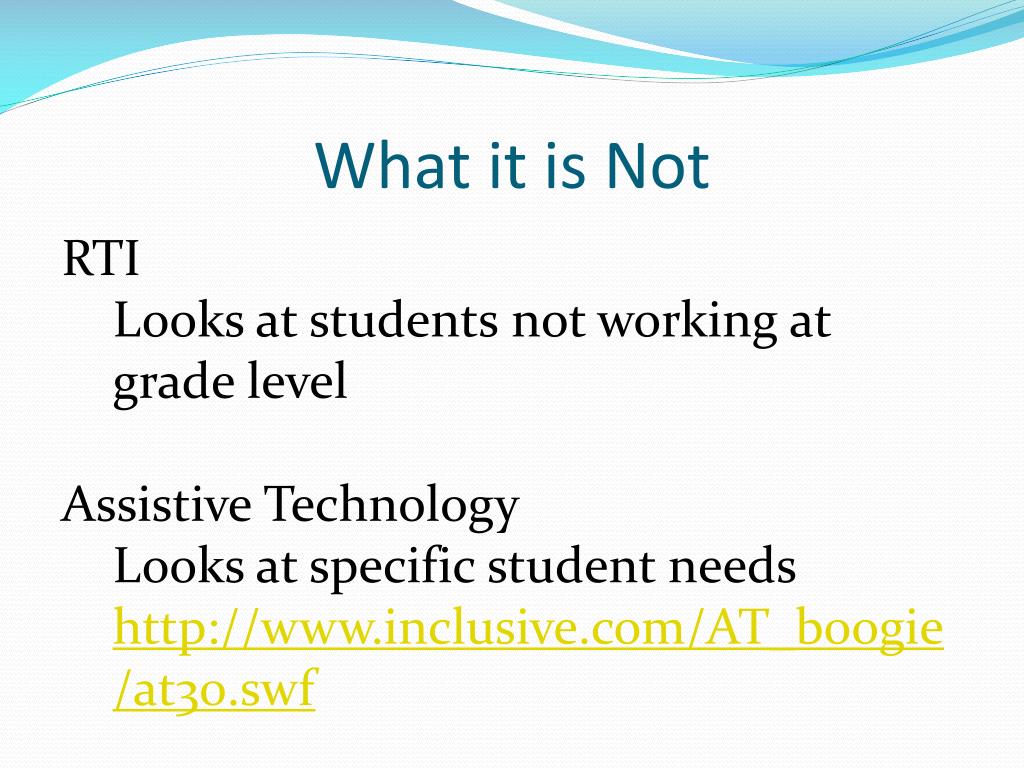 What it is Not

RTI
Looks at students not working at grade level

Assistive Technology
Looks at specific student needs
http://www.inclusive.com/AT_boogie/at30.swf